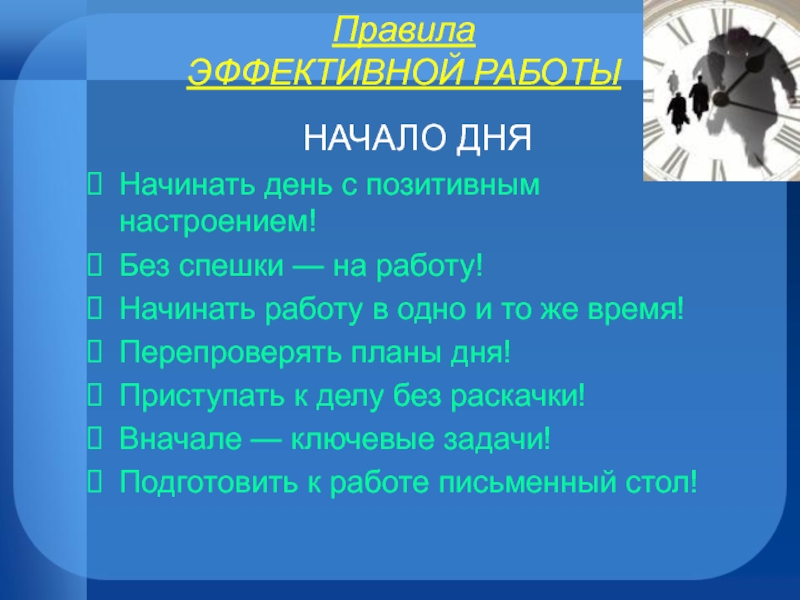 Правила
ЭФФЕКТИВНОЙ РАБОТЫ

НАЧАЛО ДНЯ

Начинать день с позитивным настроением!
Без спешки — на работу!
Начинать работу в одно и то же время!
Перепроверять планы дня!
Приступать к делу без раскачки!
Вначале — ключевые задачи!
Подготовить к работе письменный стол!